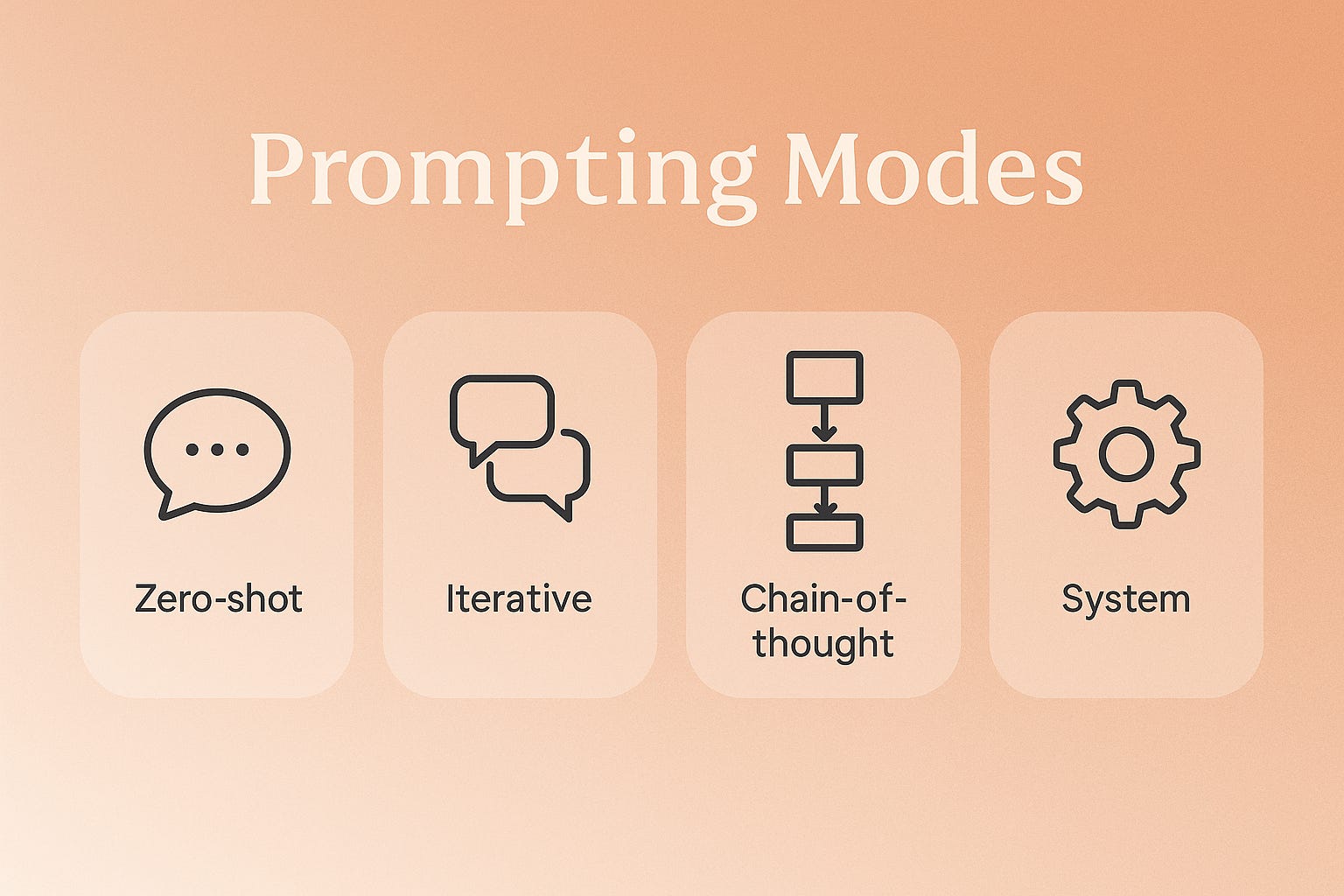 Prompting Modes

Zero-shot

Iterative

Chain-of-thought

System